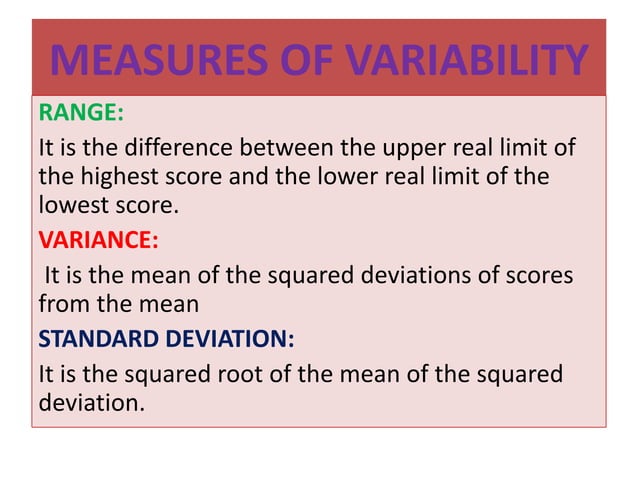 MEASURES OF VARIABILITY

RANGE:

It is the difference between the upper real limit of the highest score and the lower real limit of the lowest score.

VARIANCE:

It is the mean of the squared deviations of scores from the mean

STANDARD DEVIATION:

It is the squared root of the mean of the squared deviation.